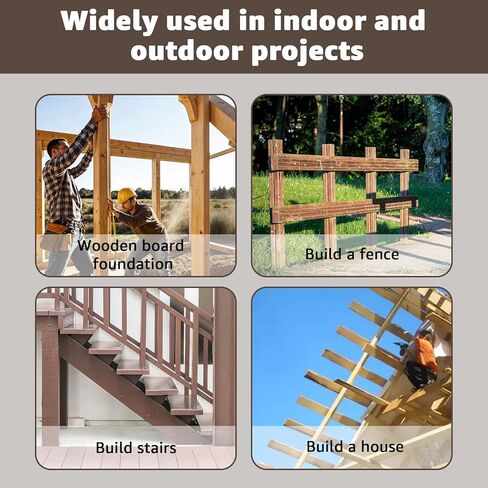 Widely used in indoor and outdoor projects

Wooden board foundation

Build a fence

Build stairs

Build a house